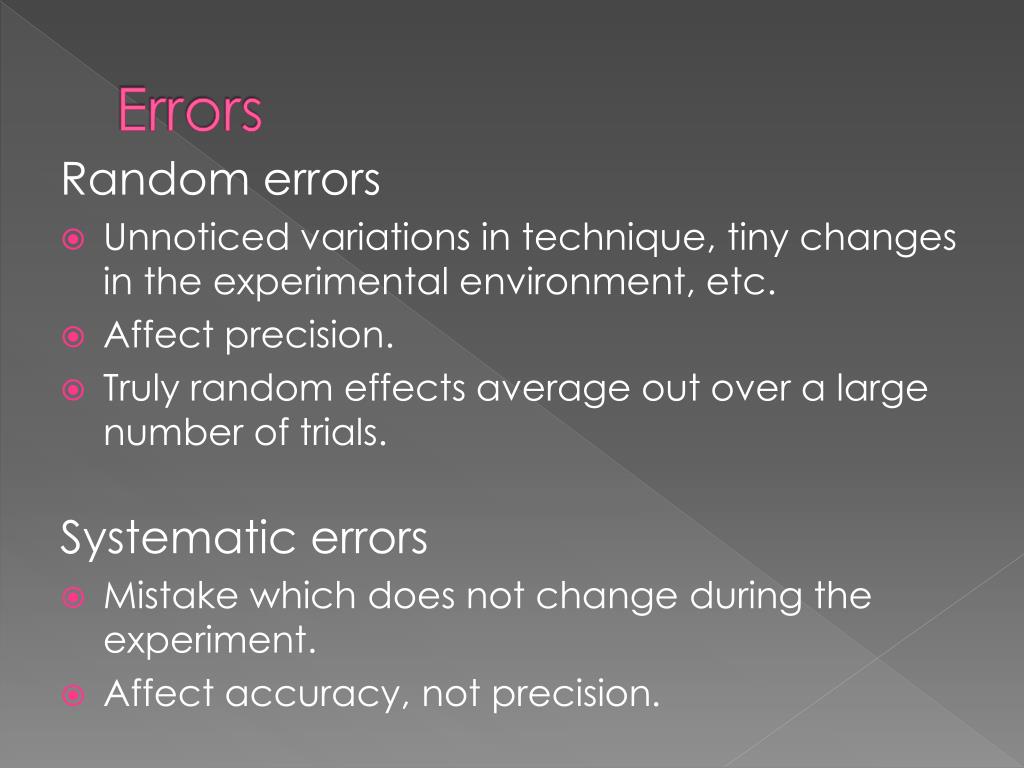 Errors

Random errors

Unnoticed variations in technique, tiny changes in the experimental environment, etc.

Affect precision.

Truly random effects average out over a large number of trials.

Systematic errors

Mistake which does not change during the experiment.

Affect accuracy, not precision.